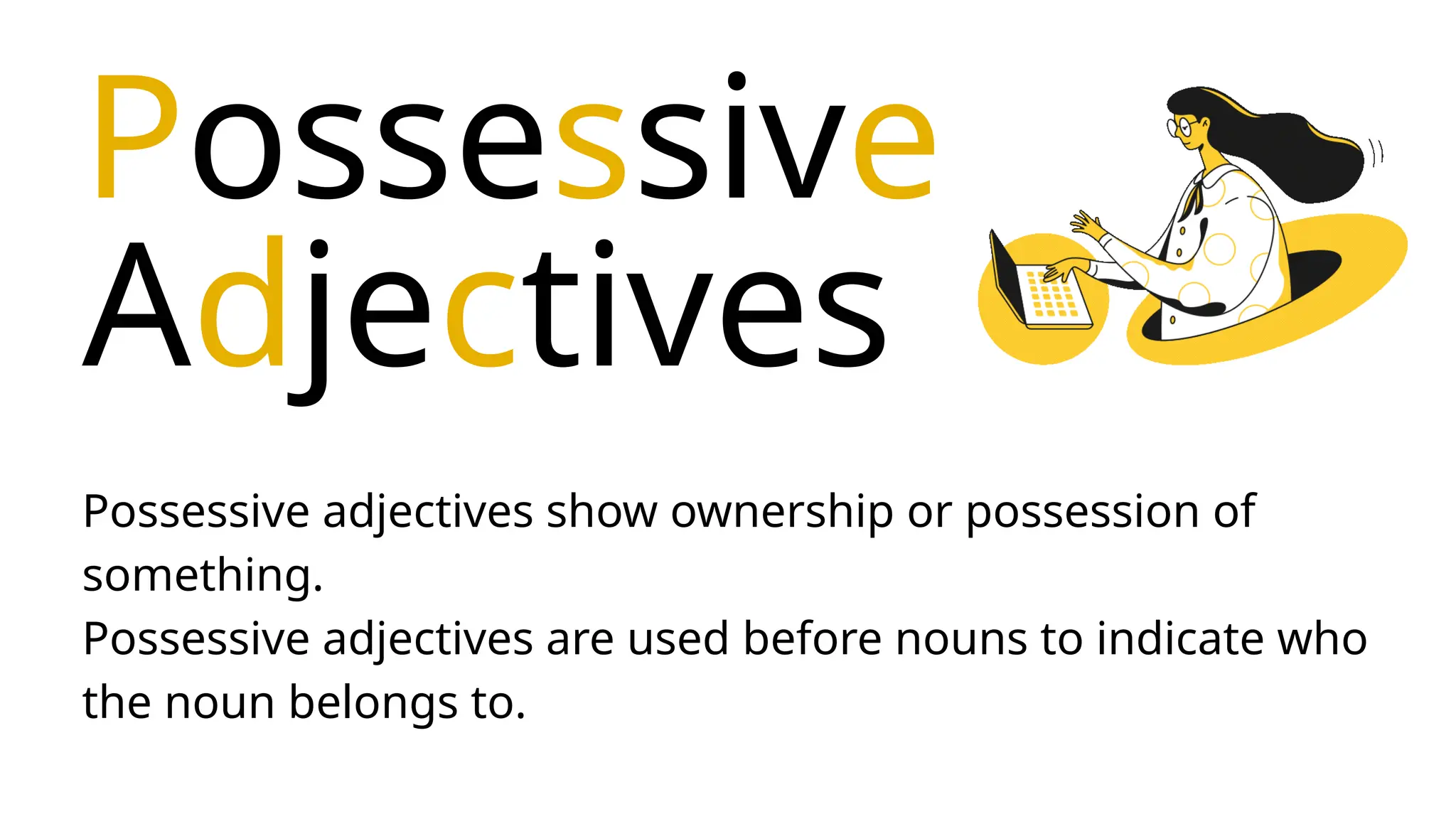 Possessive Adjectives

Possessive adjectives show ownership or possession of something.
Possessive adjectives are used before nouns to indicate who the noun belongs to.